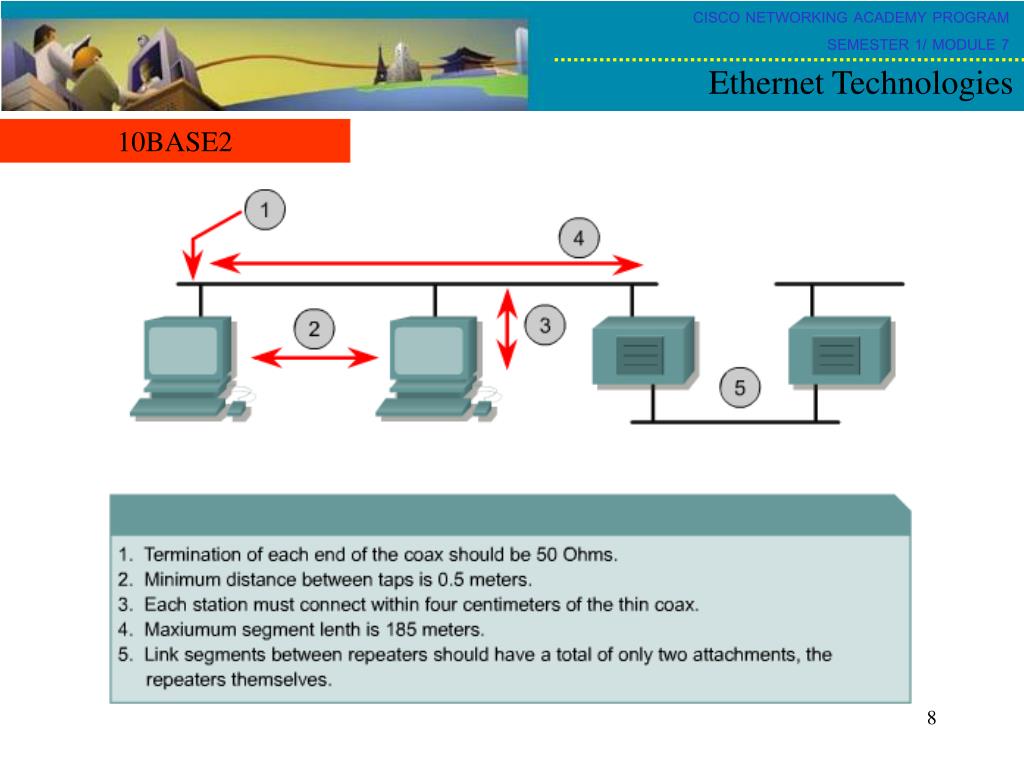 CISCO NETWORKING ACADEMY PROGRAM

SEMESTER 1/ MODULE 7

Ethernet Technologies

10BASE2

1

4

2

3

5

1. Termination of each end of the coax should be 50 Ohms.
2. Minimum distance between taps is 0.5 meters.
3. Each station must connect within four centimeters of the thin coax.
4. Maxiumum segment lenth is 185 meters.
5. Link segments between repeaters should have a total of only two attachments, the repeaters themselves.

8